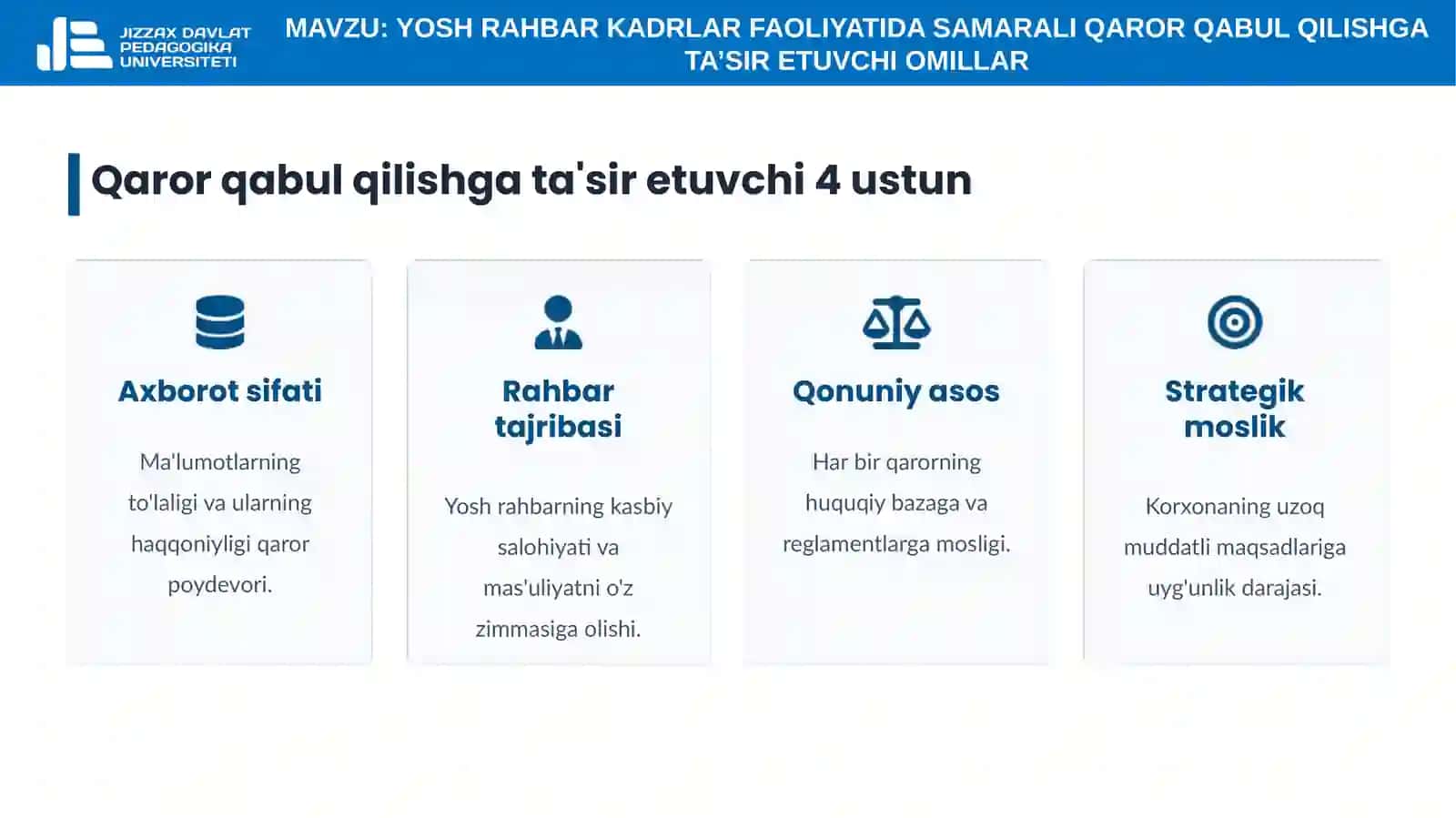 JIZZAX DAVLAT PEDAGOGIKA UNIVERSITETI

MAVZU: YOSH RAHBAR KADRLAR FAOLIYATIDA SAMARALI QAROR QABUL QILISHGA TA'SIR ETUVCHI OMILLAR

Qaror qabul qilishga ta'sir etuvchi 4 ustun

Axborot sifati

Ma'lumotlarning to'laligi va ularning haqqoniyligi qaror poydevori.

Rahbar tajribasi

Yosh rahbarning kasbiy salohiyati va mas'uliyatni o'z zimmasiga olishi.

Qonuniy asos

Har bir qarorning huquqiy bazaga va reglamentlarga mosligi.

Strategik moslik

Korxonaning uzoq muddatli maqsadlariga uyg'unlik darajasi.